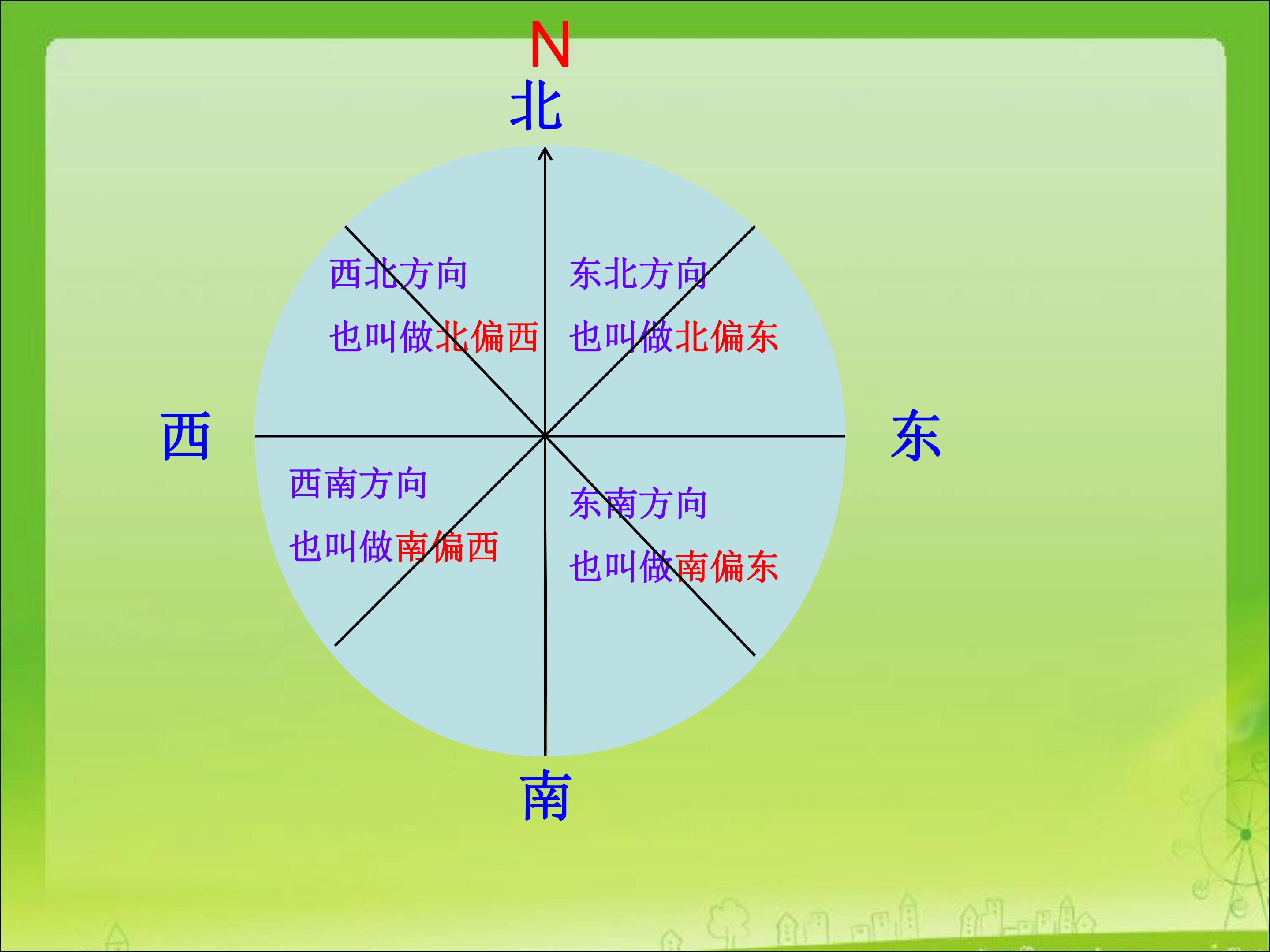 N
北

西北方向
也叫做北偏西

东北方向
也叫做北偏东

西

东

西南方向
也叫做南偏西

东南方向
也叫做南偏东

南